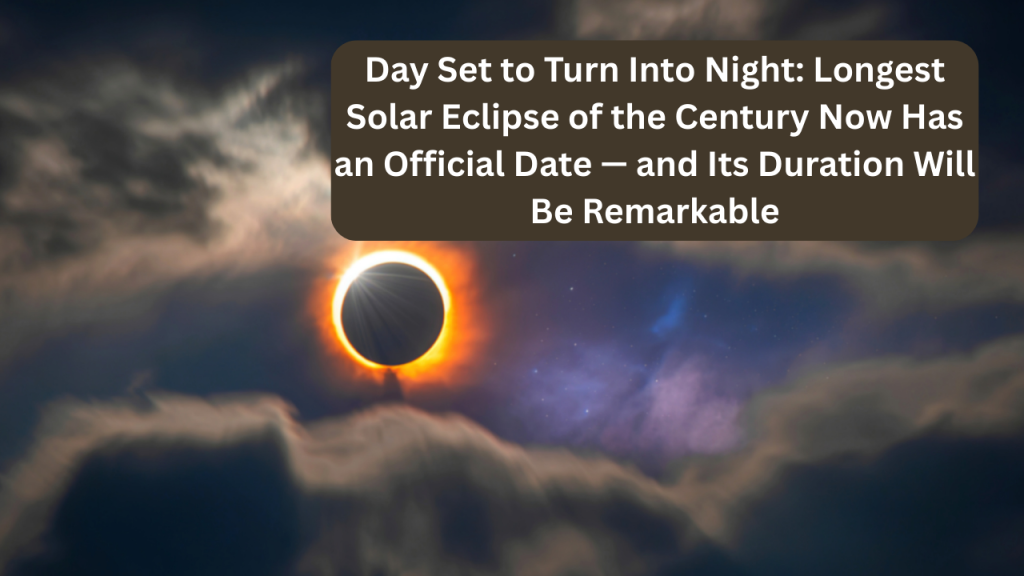 Day Set to Turn Into Night: Longest Solar Eclipse of the Century Now Has an Official Date — and Its Duration Will Be Remarkable